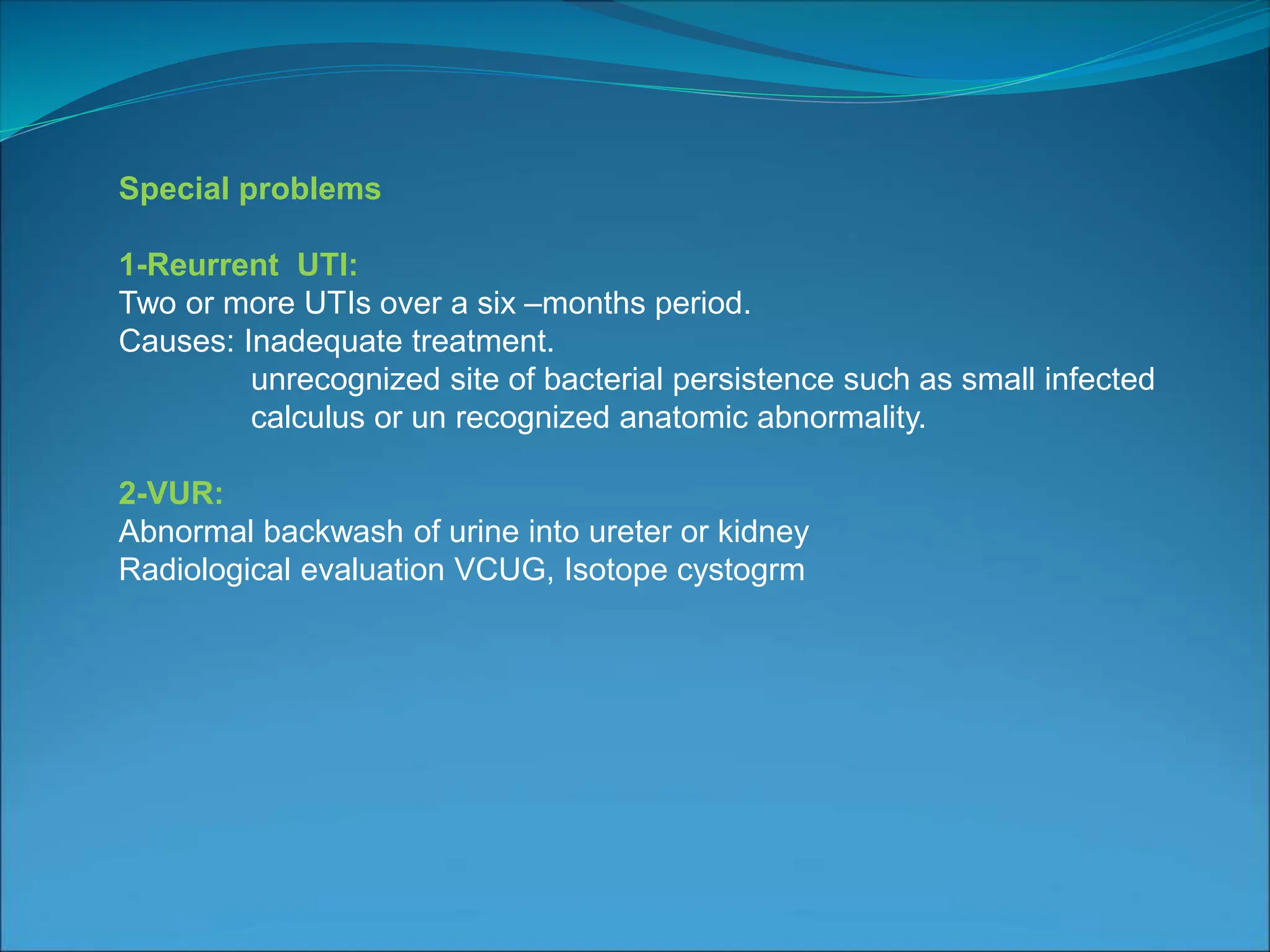 Special problems

1-Reurrent UTI:
Two or more UTIs over a six –months period.
Causes: Inadequate treatment.
unrecognized site of bacterial persistence such as small infected calculus or un recognized anatomic abnormality.

2-VUR:
Abnormal backwash of urine into ureter or kidney
Radiological evaluation VCUG, Isotope cystogrm